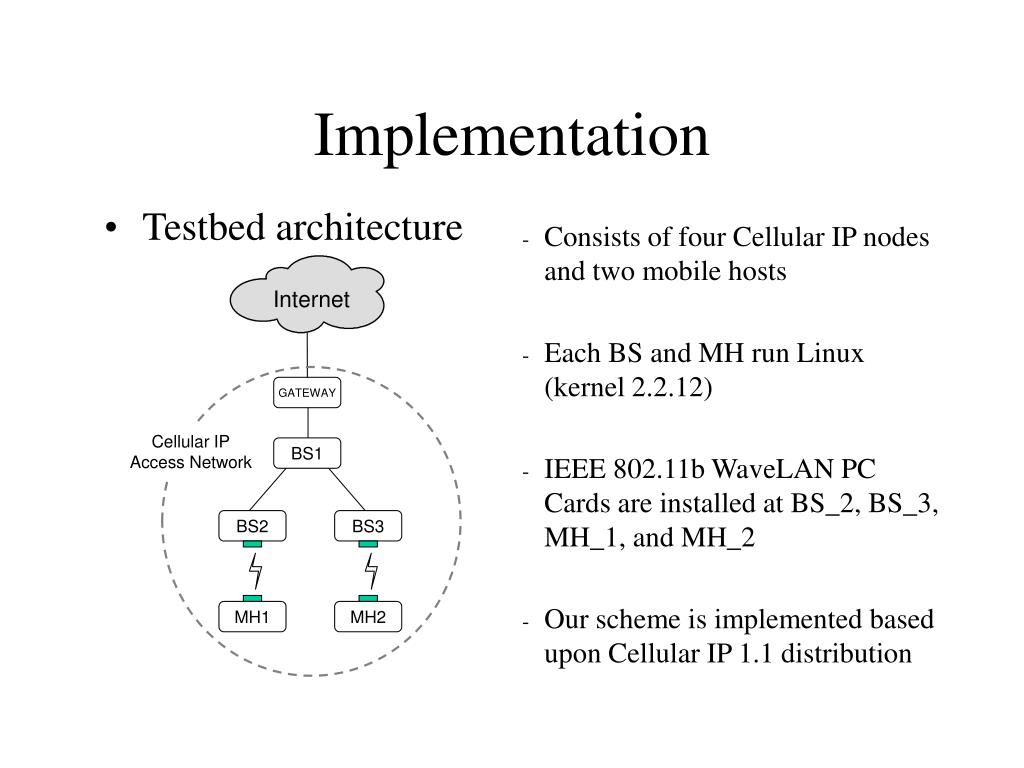 Implementation

• Testbed architecture

Internet

GATEWAY

Cellular IP Access Network

BS1

BS2

BS3

MH1

MH2

- Consists of four Cellular IP nodes and two mobile hosts

- Each BS and MH run Linux (kernel 2.2.12)

- IEEE 802.11b WaveLAN PC Cards are installed at BS_2, BS_3, MH_1, and MH_2

- Our scheme is implemented based upon Cellular IP 1.1 distribution